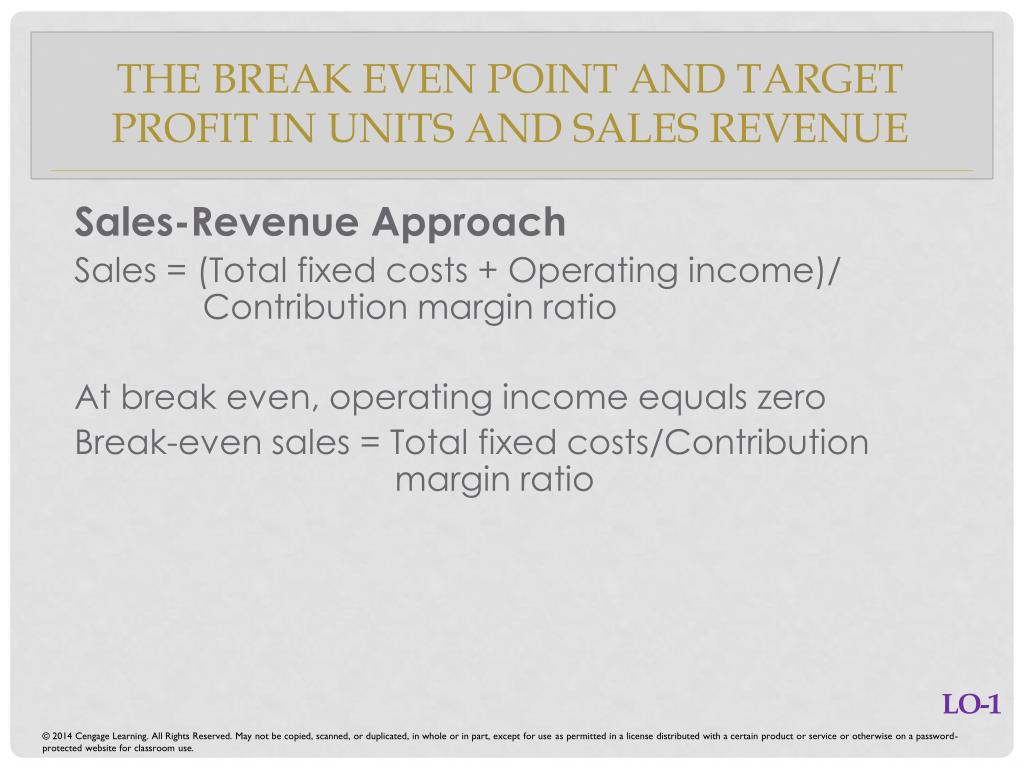 THE BREAK EVEN POINT AND TARGET PROFIT IN UNITS AND SALES REVENUE

Sales-Revenue Approach

Sales = (Total fixed costs + Operating income)/ Contribution margin ratio

At break even, operating income equals zero

Break-even sales = Total fixed costs/Contribution margin ratio

LO-1

© 2014 Cengage Learning. All Rights Reserved. May not be copied, scanned, or duplicated, in whole or in part, except for use as permitted in a license distributed with a certain product or service or otherwise on a password-protected website for classroom use.